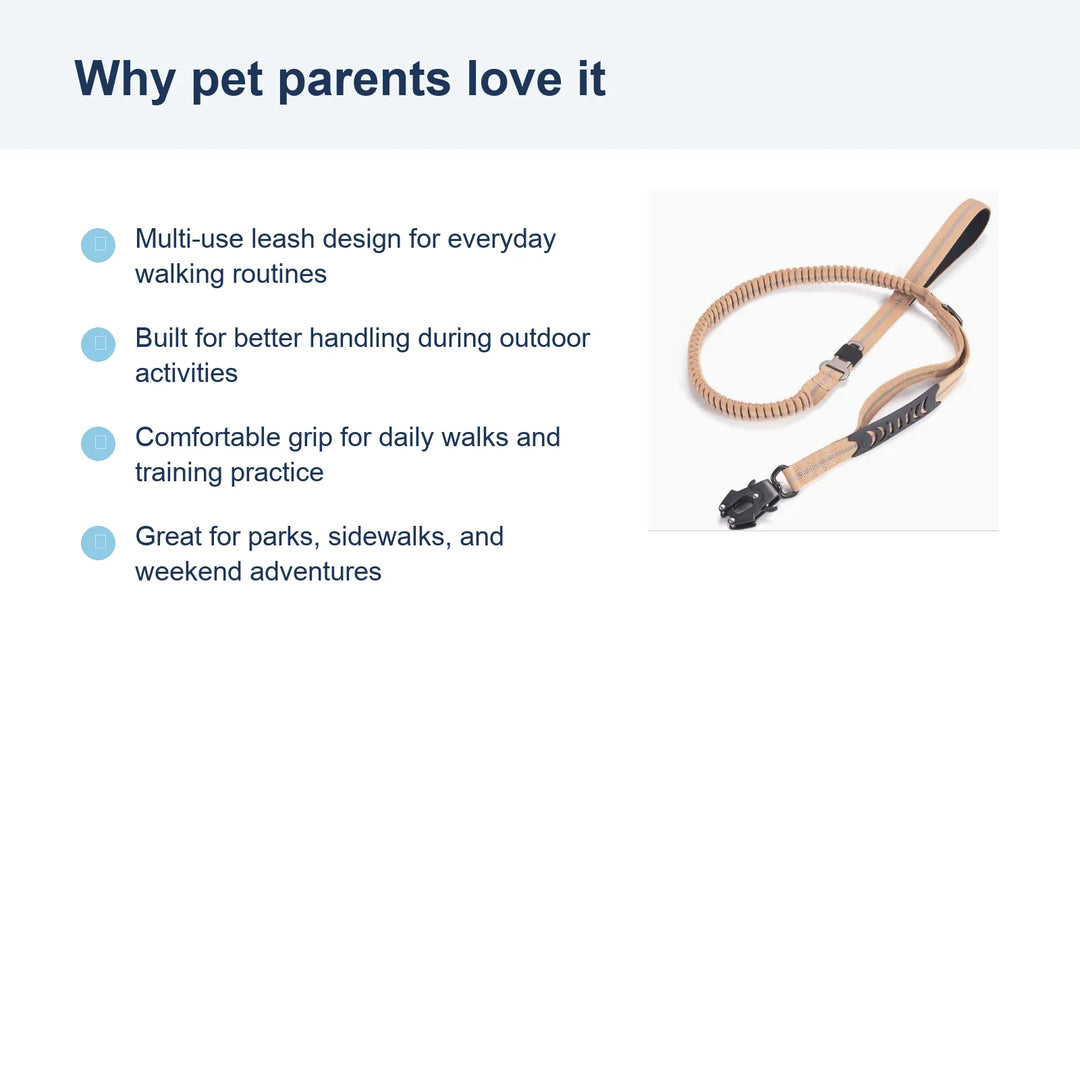 Why pet parents love it

Multi-use leash design for everyday walking routines

Built for better handling during outdoor activities

Comfortable grip for daily walks and training practice

Great for parks, sidewalks, and weekend adventures